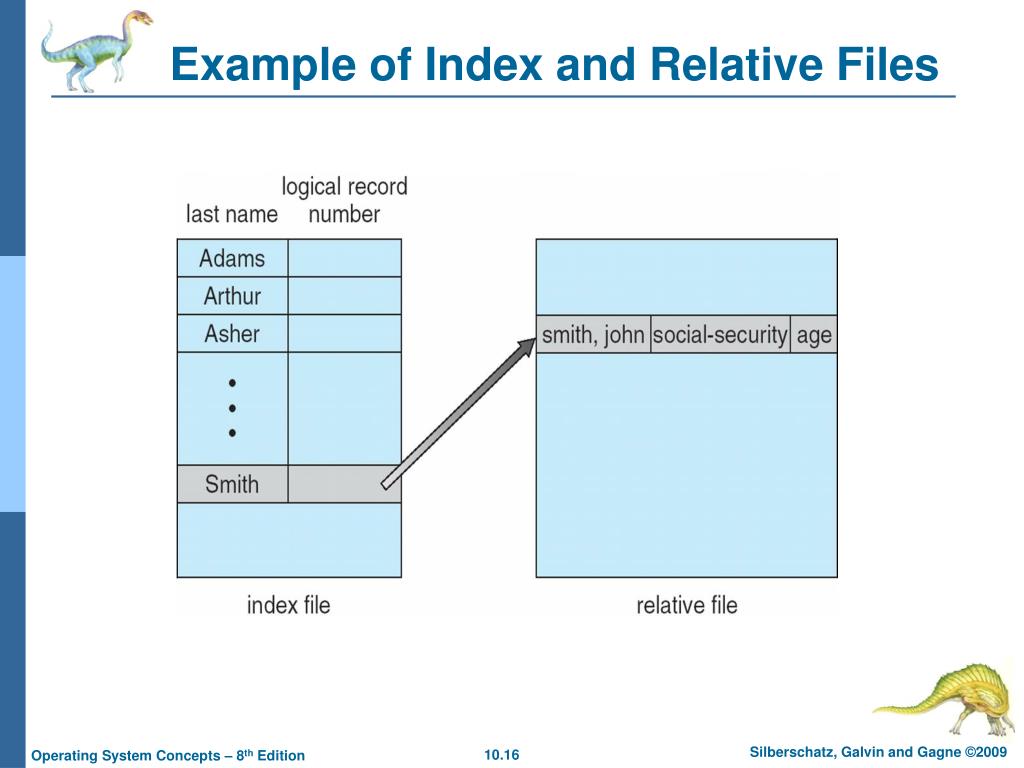 Example of Index and Relative Files

last name

logical record number

Adams

Arthur

Asher

•
•
•

Smith

index file

smith, john

social-security

age

relative file

Operating System Concepts – 8$^{th}$ Edition

10.16

Silberschatz, Galvin and Gagne ©2009